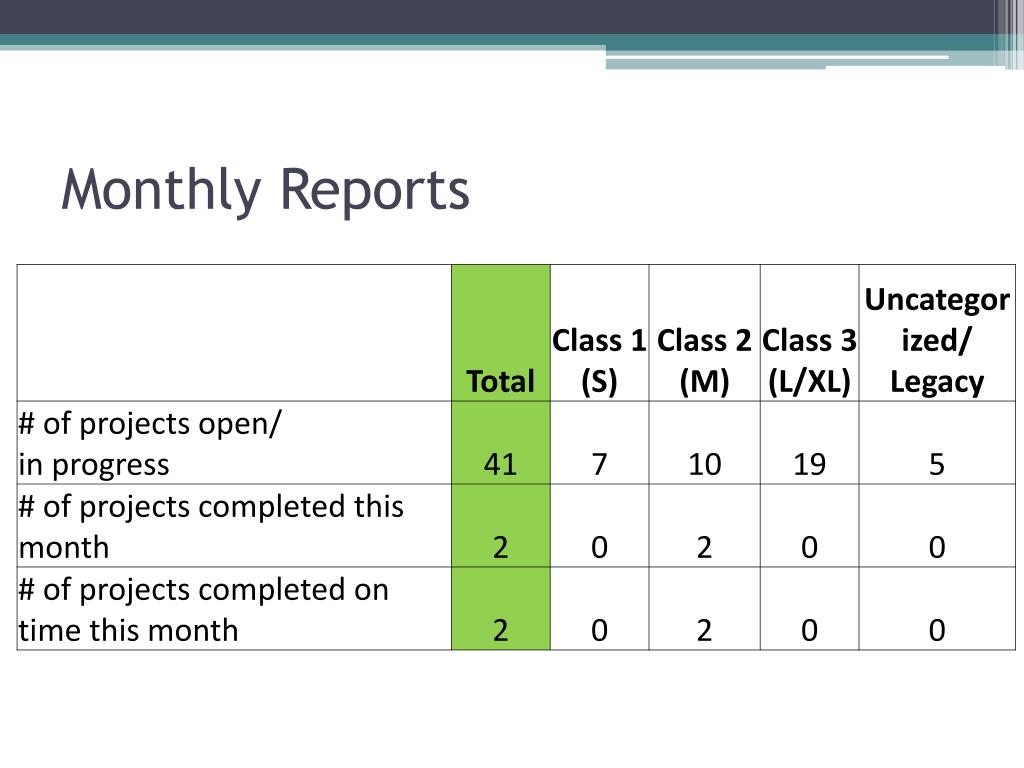 Monthly Reports

| | Total | Class 1 (S) | Class 2 (M) | Class 3 (L/XL) | Uncategorized/ Legacy |
|---|---|---|---|---|---|
| # of projects open/ in progress | 41 | 7 | 10 | 19 | 5 |
| # of projects completed this month | 2 | 0 | 2 | 0 | 0 |
| # of projects completed on time this month | 2 | 0 | 2 | 0 | 0 |